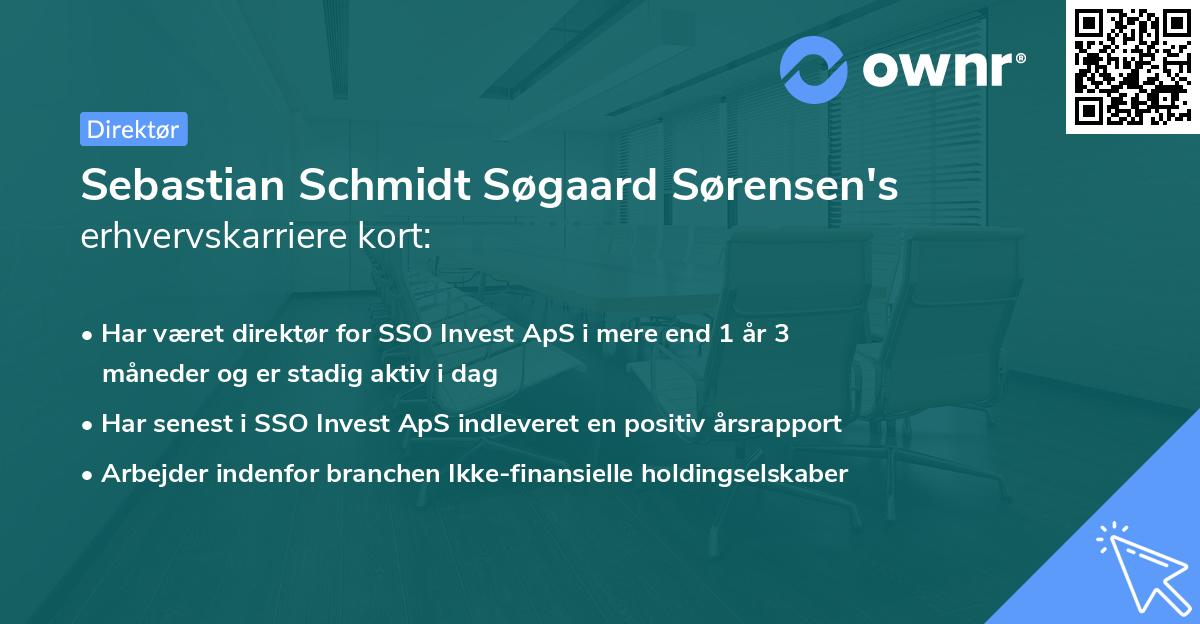 ownr®

Direktør

Sebastian Schmidt Søgaard Sørensen's
erhvervskarriere kort:

• Har været direktør for SSO Invest ApS i mere end 1 år 3 måneder og er stadig aktiv i dag
• Har senest i SSO Invest ApS indleveret en positiv årsrapport
• Arbejder indenfor branchen Ikke-finansielle holdingselskaber